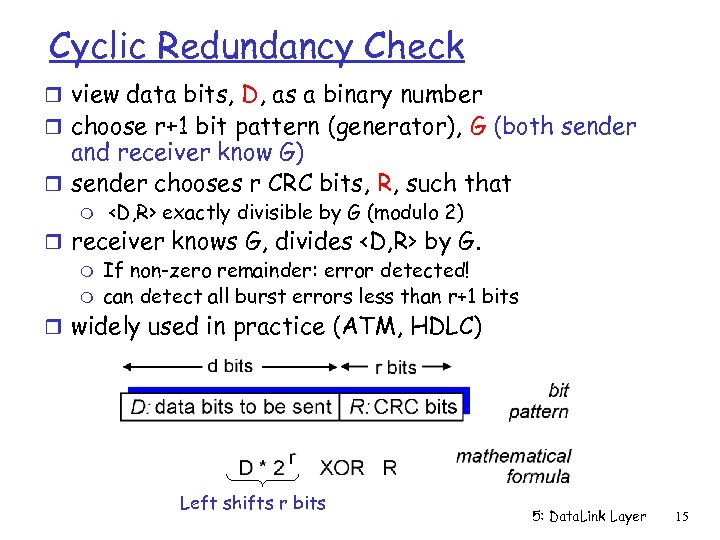 Cyclic Redundancy Check

❒ view data bits, D, as a binary number
❒ choose r+1 bit pattern (generator), G (both sender and receiver know G)
❒ sender chooses r CRC bits, R, such that
○ <D,R> exactly divisible by G (modulo 2)
❒ receiver knows G, divides <D,R> by G.
○ If non-zero remainder: error detected!
○ can detect all burst errors less than r+1 bits
❒ widely used in practice (ATM, HDLC)

d bits
r bits

D: data bits to be sent
R: CRC bits

bit pattern

$D * 2^r$ XOR R

mathematical formula

Left shifts r bits

5: DataLink Layer 15